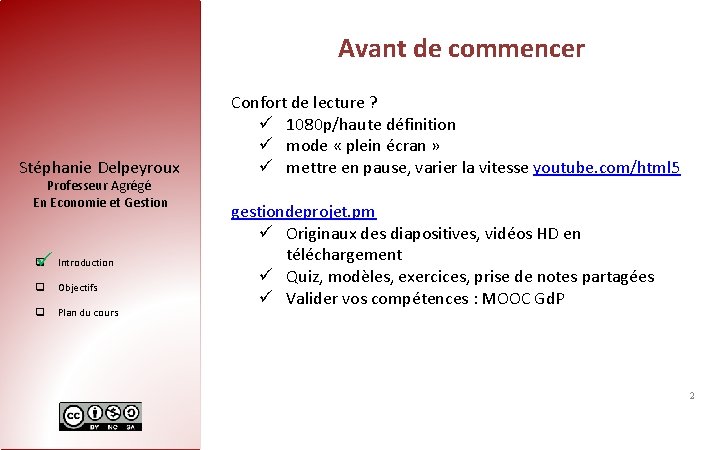 Stéphanie Delpeyroux
Professeur Agrégé
En Economie et Gestion

Introduction
Objectifs
Plan du cours

cc BY NC SA

Avant de commencer

Confort de lecture ?
✓ 1080p/haute définition
✓ mode « plein écran »
✓ mettre en pause, varier la vitesse youtube.com/html5

gestiondeprojet.pm
✓ Originaux des diapositives, vidéos HD en téléchargement
✓ Quiz, modèles, exercices, prise de notes partagées
✓ Valider vos compétences : MOOC GdP

2